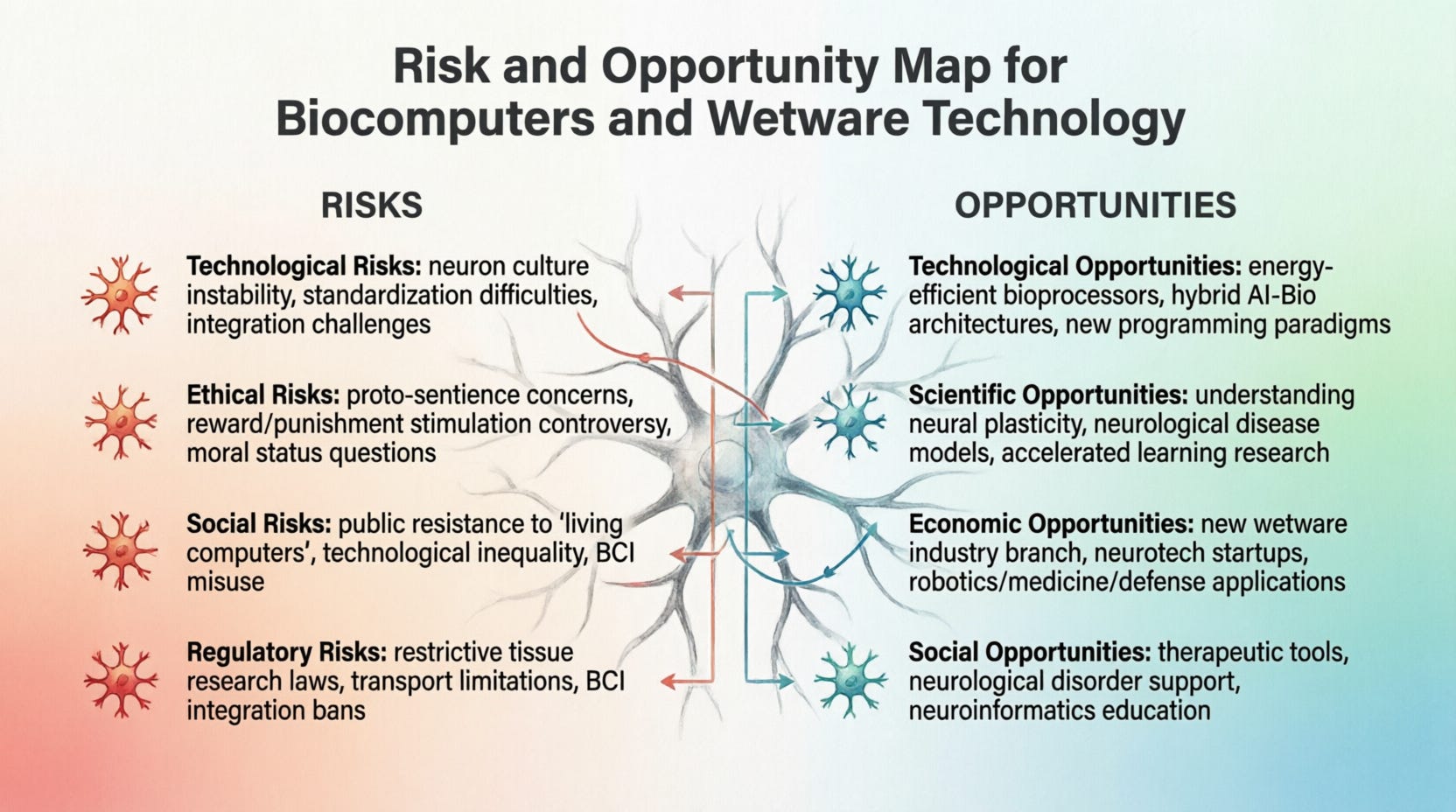 Risk and Opportunity Map for Biocomputers and Wetware Technology

RISKS

Technological Risks: neuron culture instability, standardization difficulties, integration challenges

Ethical Risks: proto-sentience concerns, reward/punishment stimulation controversy, moral status questions

Social Risks: public resistance to 'living computers', technological inequality, BCI misuse

Regulatory Risks: restrictive tissue research laws, transport limitations, BCI integration bans

OPPORTUNITIES

Technological Opportunities: energy-efficient bioprocessors, hybrid AI-Bio architectures, new programming paradigms

Scientific Opportunities: understanding neural plasticity, neurological disease models, accelerated learning research

Economic Opportunities: new wetware industry branch, neurotech startups, robotics/medicine/defense applications

Social Opportunities: therapeutic tools, neurological disorder support, neuroinformatics education